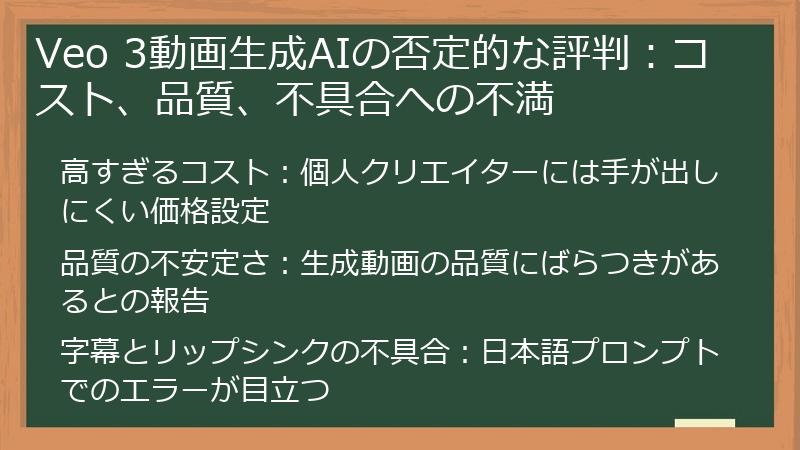 Veo 3動画生成AIの否定的な評判：コスト、品質、不具合への不満

高すぎるコスト：個人クリエイターには手が出しにくい価格設定

品質の不安定さ：生成動画の品質にばらつきがあるとの報告

字幕とリップシンクの不具合：日本語プロンプトでのエラーが目立つ